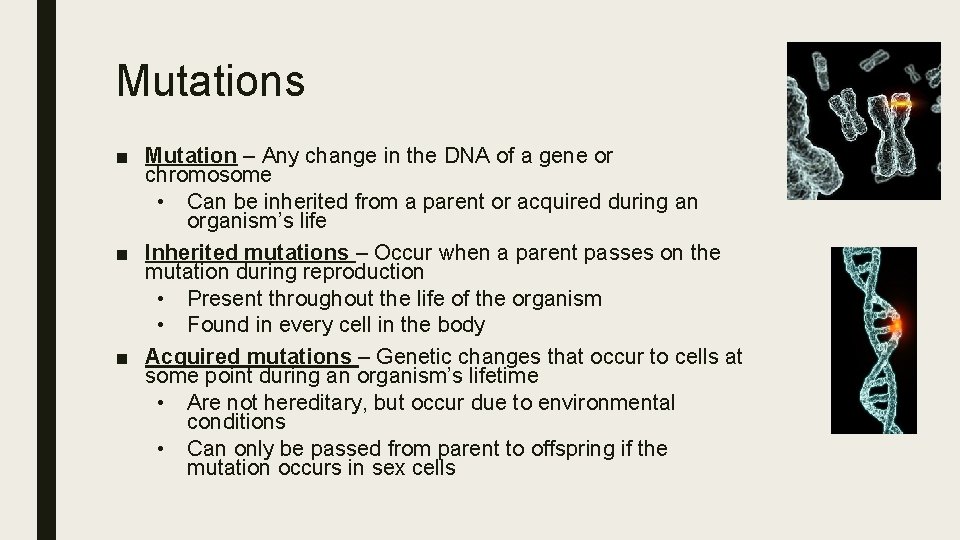 Mutations

■ Mutation – Any change in the DNA of a gene or chromosome
• Can be inherited from a parent or acquired during an organism's life

■ Inherited mutations – Occur when a parent passes on the mutation during reproduction
• Present throughout the life of the organism
• Found in every cell in the body

■ Acquired mutations – Genetic changes that occur to cells at some point during an organism's lifetime
• Are not hereditary, but occur due to environmental conditions
• Can only be passed from parent to offspring if the mutation occurs in sex cells